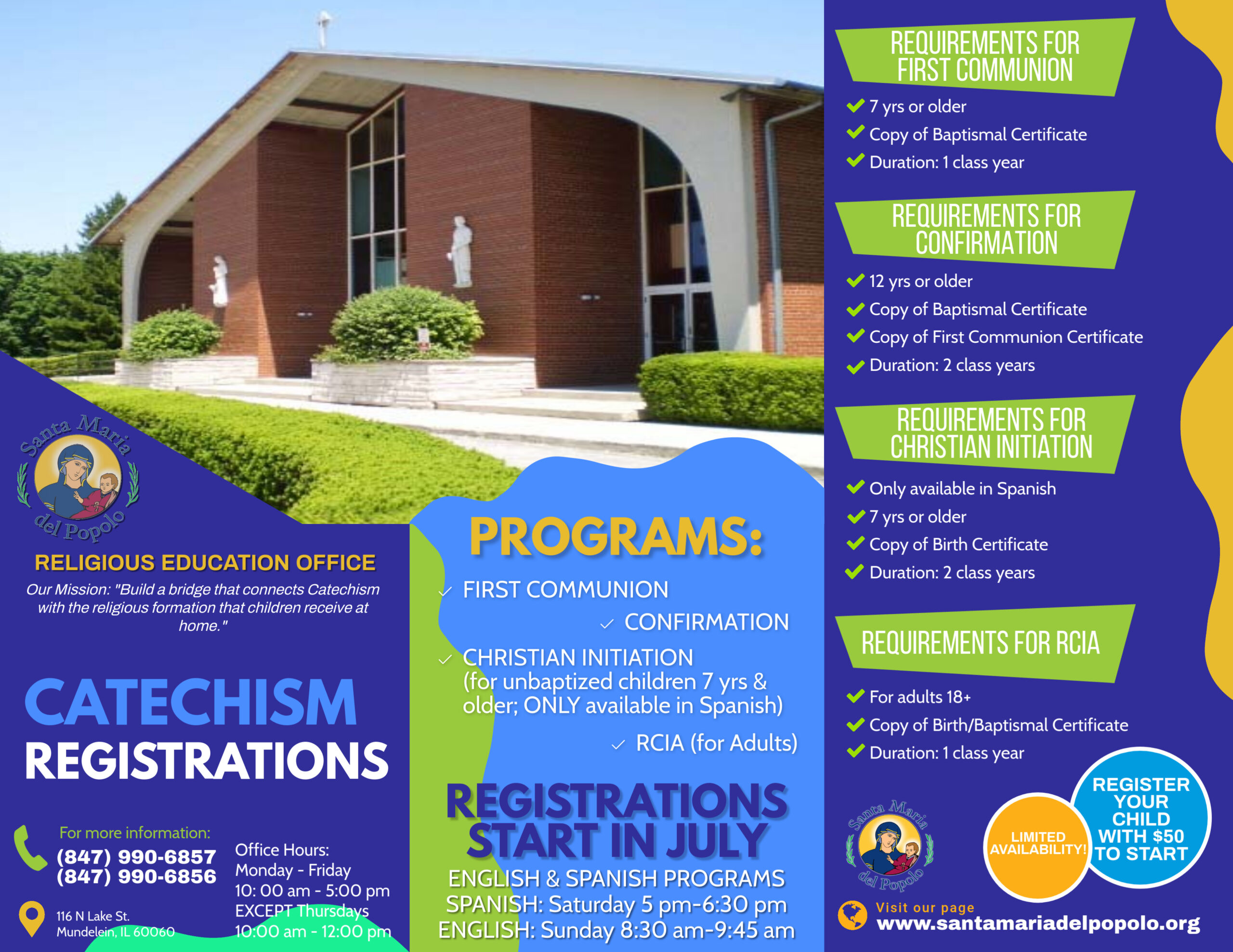 Santa Maria del Popolo

RELIGIOUS EDUCATION OFFICE

Our Mission: "Build a bridge that connects Catechism with the religious formation that children receive at home."

CATECHISM REGISTRATIONS

For more information:
(847) 990-6857
(847) 990-6856

116 N Lake St.
Mundelein, IL 60060

Office Hours:
Monday - Friday
10: 00 am - 5:00 pm
EXCEPT Thursdays
10:00 am - 12:00 pm

PROGRAMS:

FIRST COMMUNION
CONFIRMATION
CHRISTIAN INITIATION (for unbaptized children 7 yrs & older; ONLY available in Spanish)
RCIA (for Adults)

REGISTRATIONS START IN JULY

ENGLISH & SPANISH PROGRAMS
SPANISH: Saturday 5 pm-6:30 pm
ENGLISH: Sunday 8:30 am-9:45 am

REQUIREMENTS FOR FIRST COMMUNION
7 yrs or older
Copy of Baptismal Certificate
Duration: 1 class year

REQUIREMENTS FOR CONFIRMATION
12 yrs or older
Copy of Baptismal Certificate
Copy of First Communion Certificate
Duration: 2 class years

REQUIREMENTS FOR CHRISTIAN INITIATION
Only available in Spanish
7 yrs or older
Copy of Birth Certificate
Duration: 2 class years

REQUIREMENTS FOR RCIA
For adults 18+
Copy of Birth/Baptismal Certificate
Duration: 1 class year

Santa Maria del Popolo

LIMITED AVAILABILITY!

REGISTER YOUR CHILD WITH $50 TO START

Visit our page
www.santamariadelpopolo.org